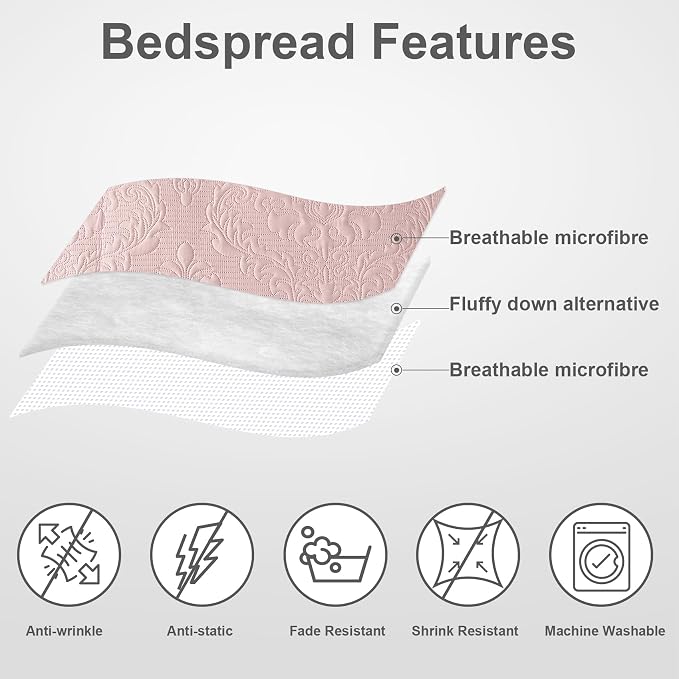 Bedspread Features

Breathable microfibre

Fluffy down alternative

Breathable microfibre

Anti-wrinkle

Anti-static

Fade Resistant

Shrink Resistant

Machine Washable